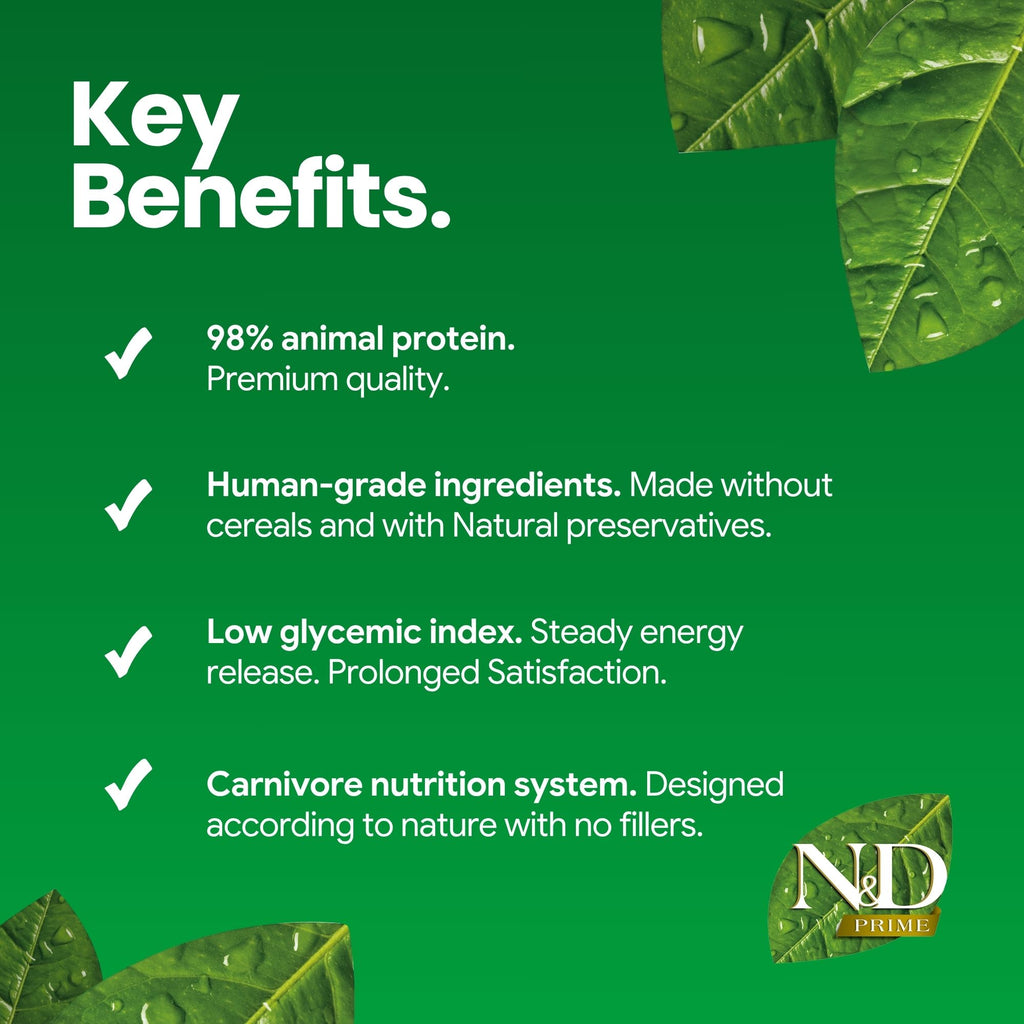 Key Benefits.

✓ 98% animal protein. Premium quality.

✓ Human-grade ingredients. Made without cereals and with Natural preservatives.

✓ Low glycemic index. Steady energy release. Prolonged Satisfaction.

✓ Carnivore nutrition system. Designed according to nature with no fillers.

N&D
PRIME